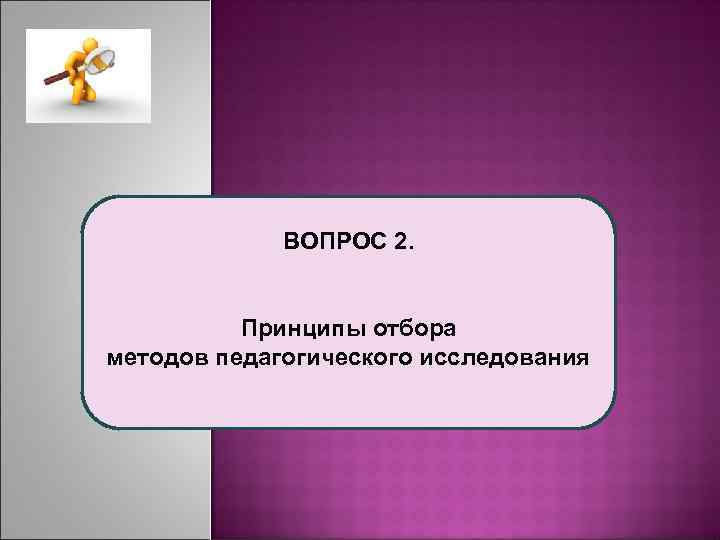 ВОПРОС 2.

Принципы отбора методов педагогического исследования